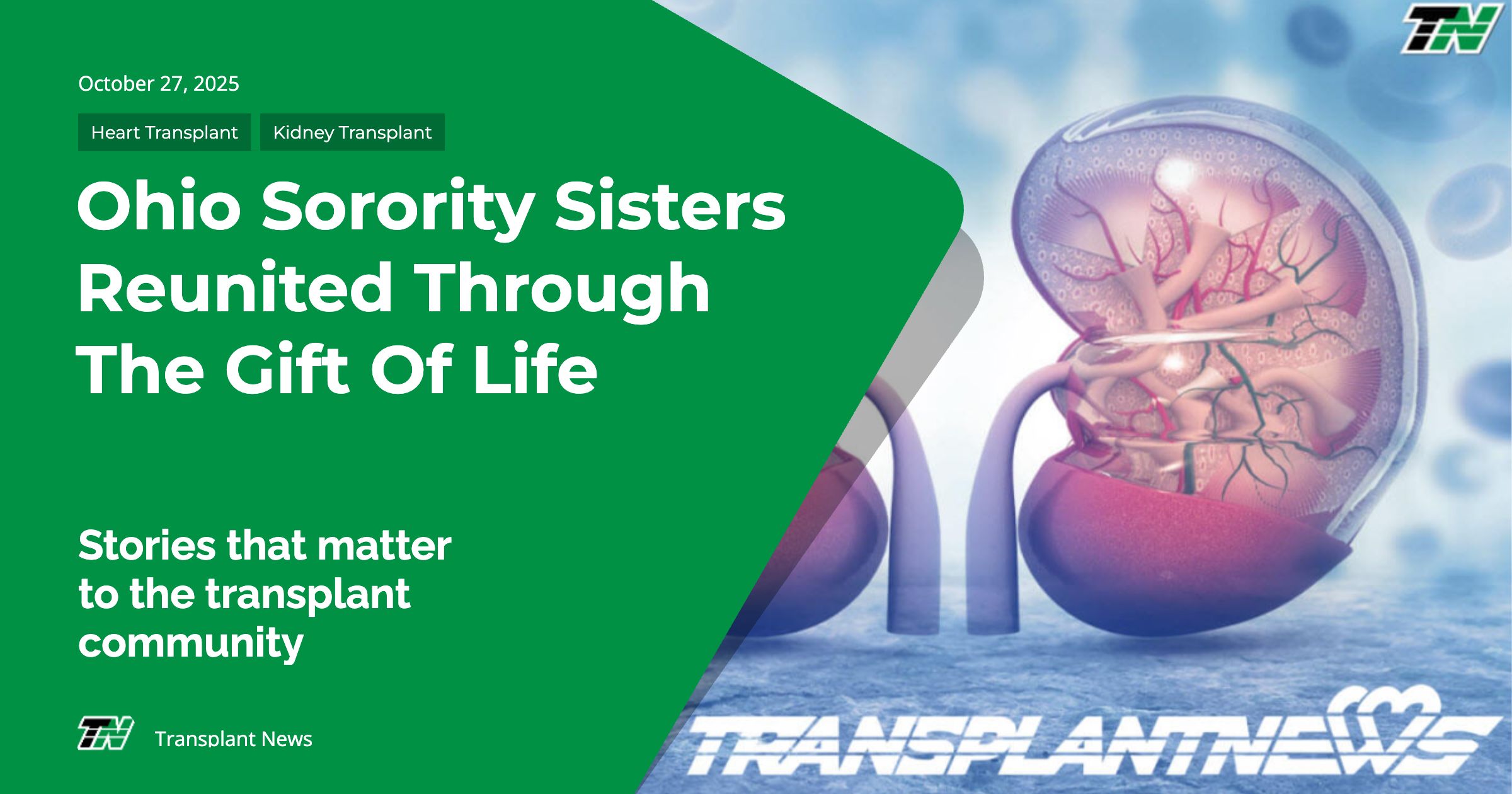 TN

October 27, 2025

Heart Transplant

Kidney Transplant

Ohio Sorority Sisters Reunited Through The Gift Of Life

Stories that matter to the transplant community

TN Transplant News

TRANSPLANTNEWS